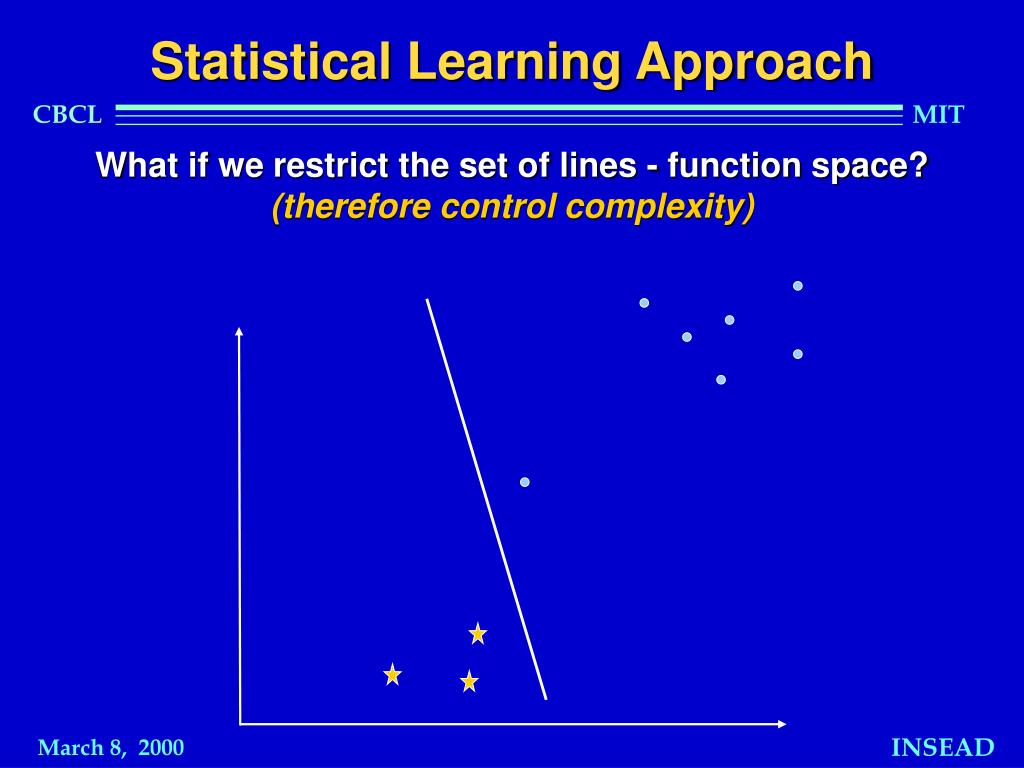 Statistical Learning Approach

CBCL

MIT

What if we restrict the set of lines - function space?
(therefore control complexity)

March 8, 2000

INSEAD